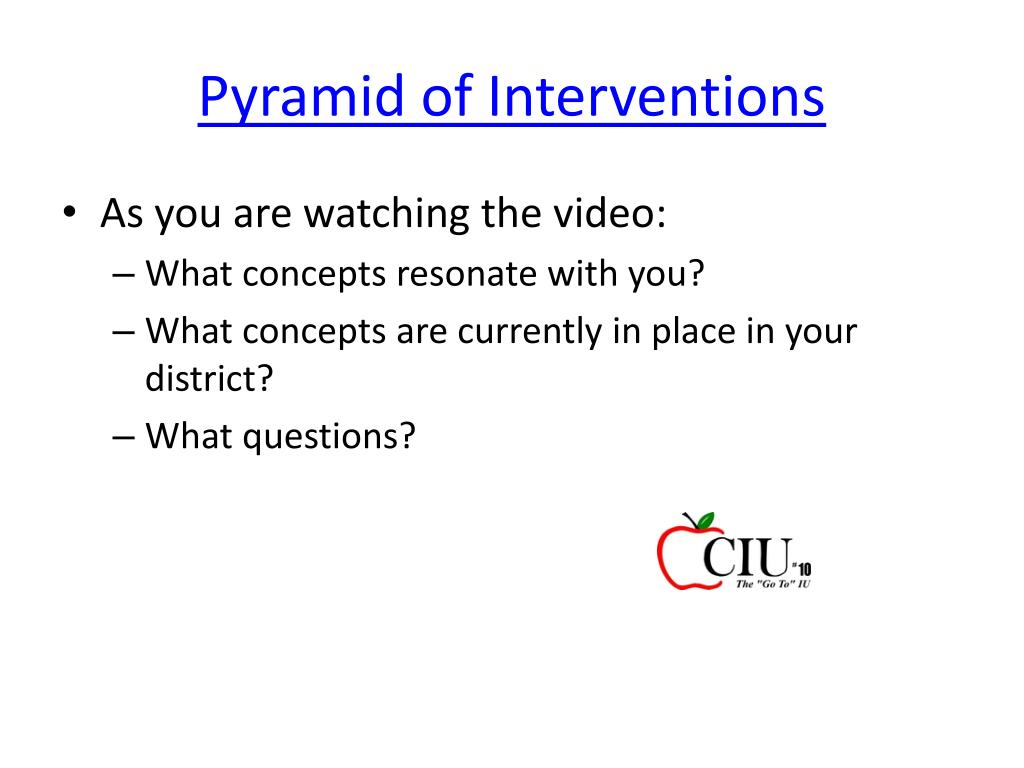 Pyramid of Interventions

• As you are watching the video:
– What concepts resonate with you?
– What concepts are currently in place in your district?
– What questions?

CIU #10
The "Go To" IU